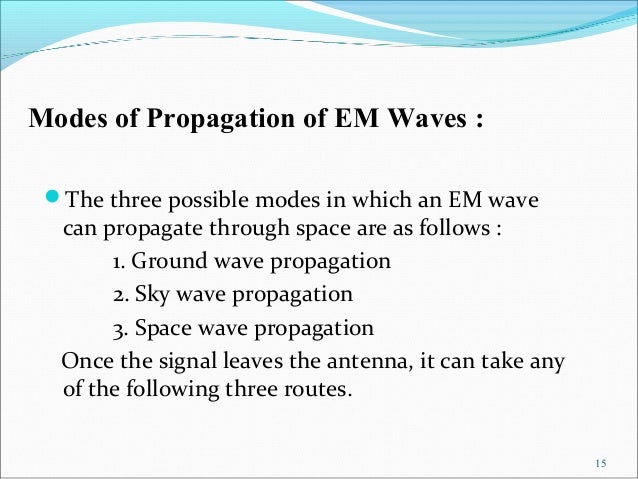 Modes of Propagation of EM Waves :

The three possible modes in which an EM wave can propagate through space are as follows :

1. Ground wave propagation
2. Sky wave propagation
3. Space wave propagation

Once the signal leaves the antenna, it can take any of the following three routes.

15